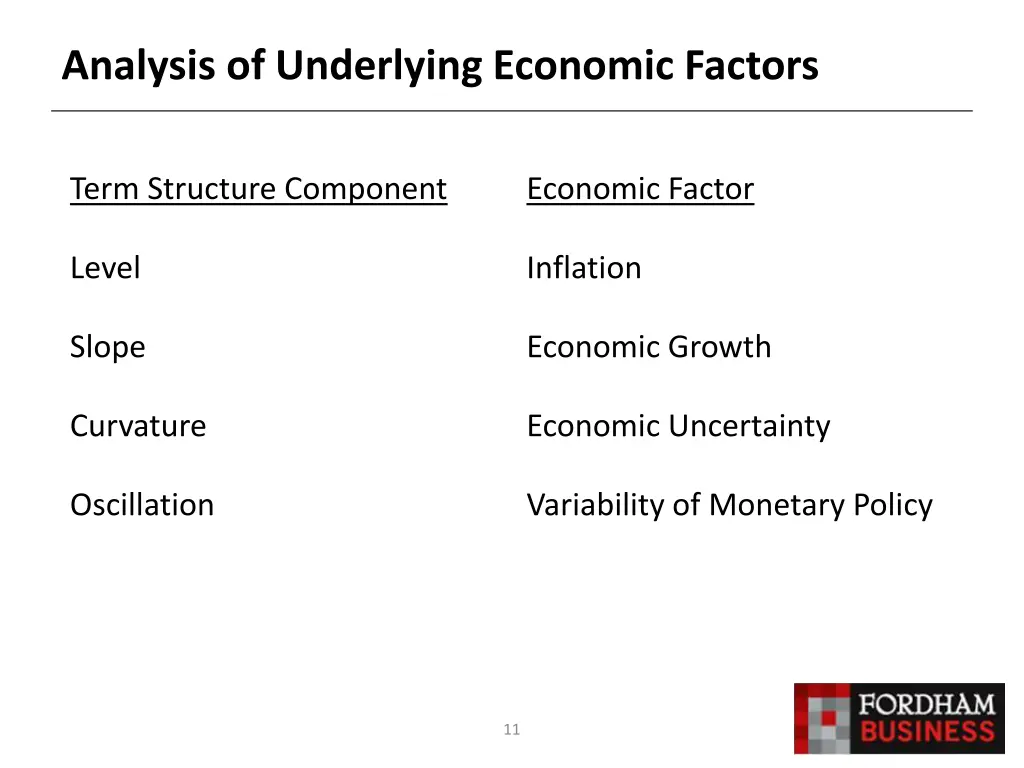 Analysis of Underlying Economic Factors

| Term Structure Component | Economic Factor |
|---|---|
| Level | Inflation |
| Slope | Economic Growth |
| Curvature | Economic Uncertainty |
| Oscillation | Variability of Monetary Policy |

11

FORDHAM BUSINESS